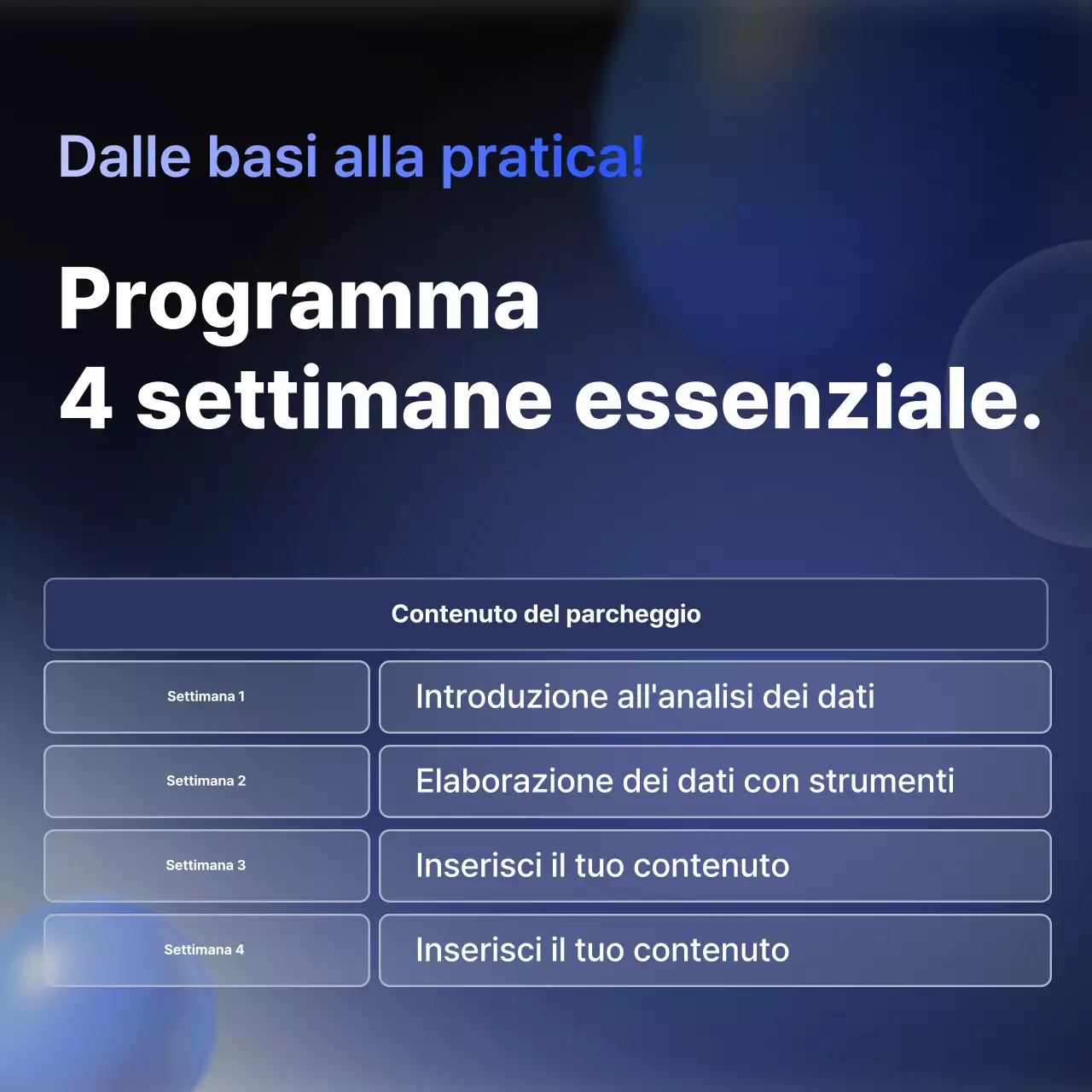 Dalle basi alla pratica!

Programma
4 settimane essenziale.

| Contenuto del parcheggio | |
|---|---|
| Settimana 1 | Introduzione all'analisi dei dati |
| Settimana 2 | Elaborazione dei dati con strumenti |
| Settimana 3 | Inserisci il tuo contenuto |
| Settimana 4 | Inserisci il tuo contenuto |